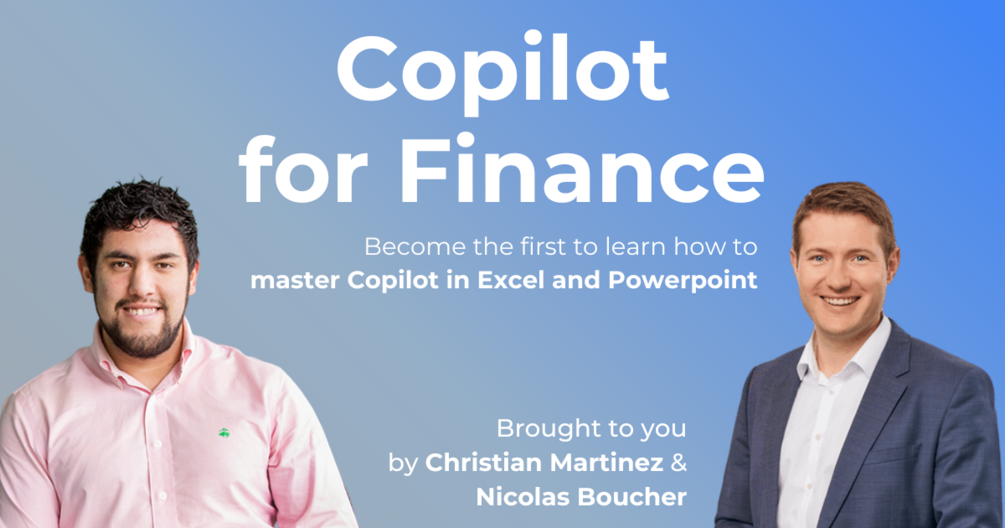 Copilot for Finance

Become the first to learn how to master Copilot in Excel and Powerpoint

Brought to you by Christian Martinez & Nicolas Boucher